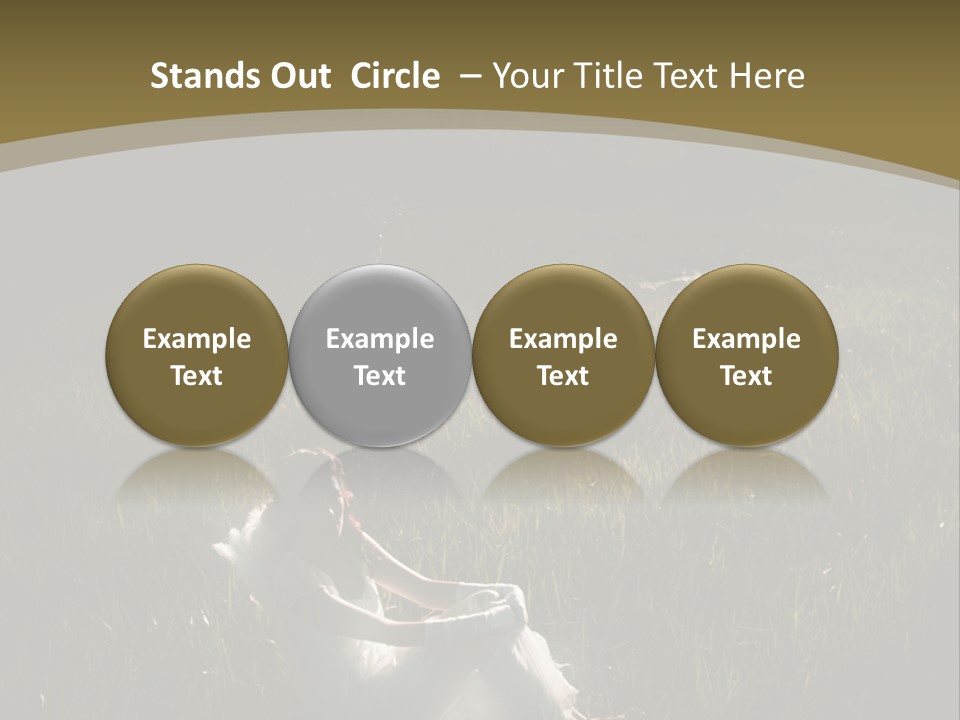 Stands Out Circle – Your Title Text Here

Example Text

Example Text

Example Text

Example Text